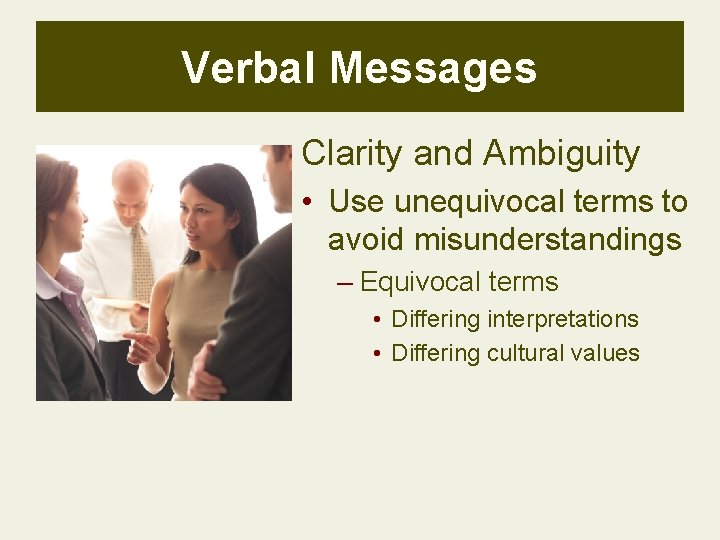 Verbal Messages

Clarity and Ambiguity

• Use unequivocal terms to avoid misunderstandings

– Equivocal terms

• Differing interpretations

• Differing cultural values